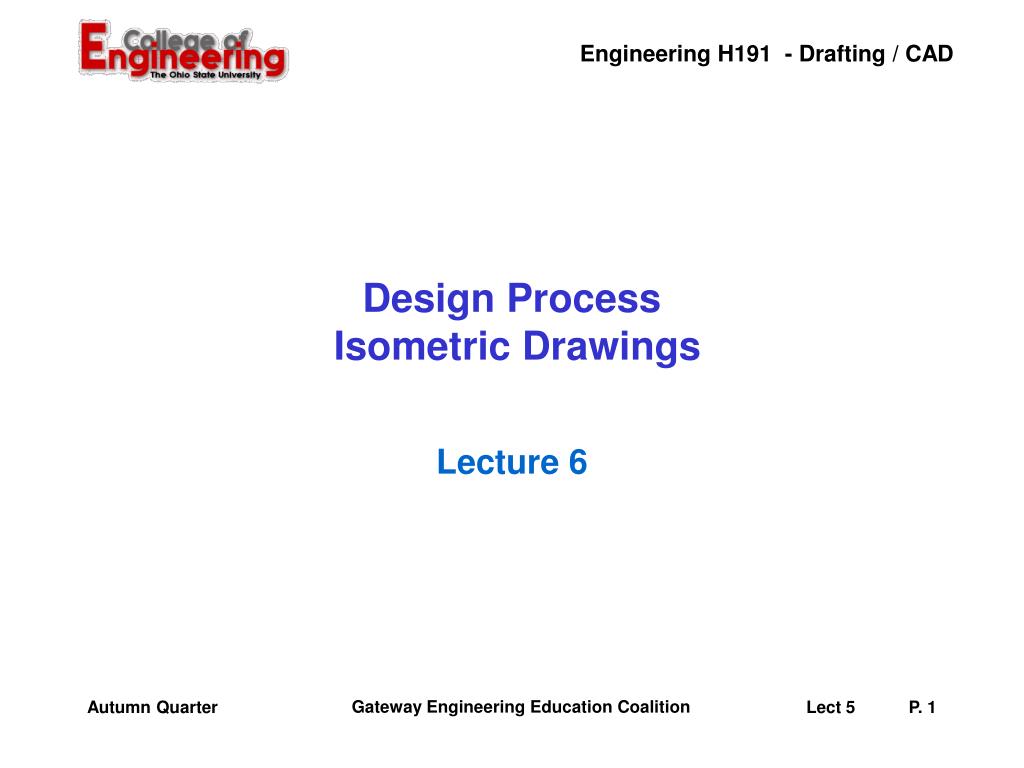 College of Engineering
The Ohio State University

Engineering H191 - Drafting / CAD

Design Process
Isometric Drawings

Lecture 6

Autumn Quarter

Gateway Engineering Education Coalition

Lect 5

P. 1